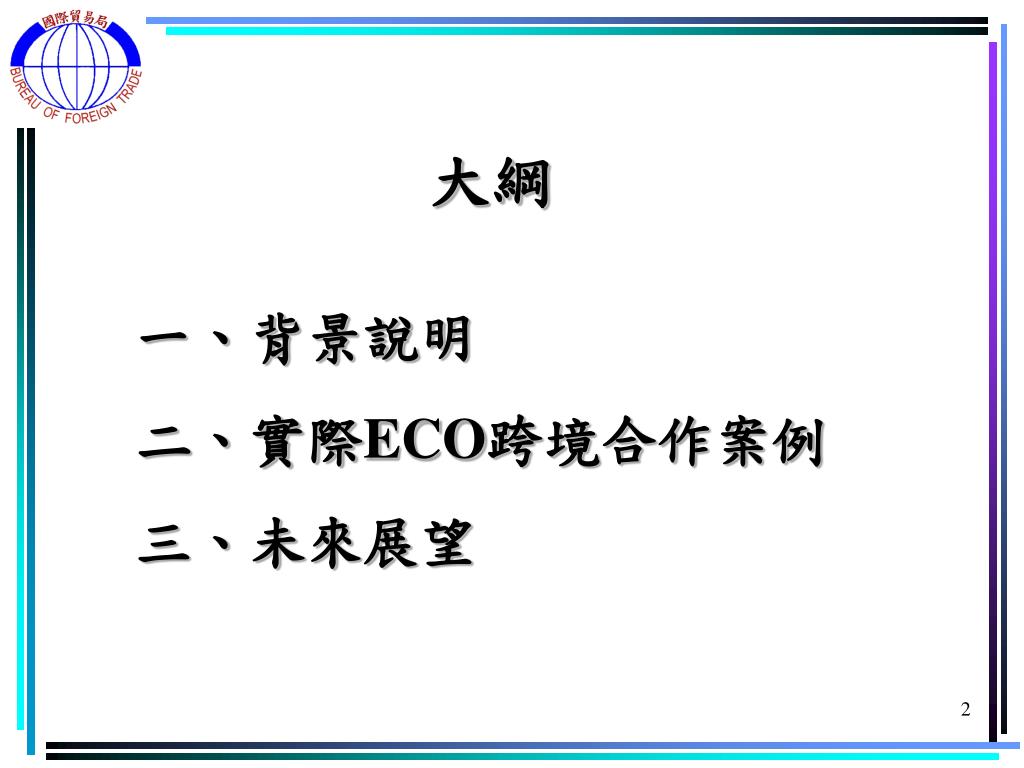 國際貿易局
BUREAU OF FOREIGN TRADE

大綱

一、背景說明

二、實際ECO跨境合作案例

三、未來展望

2